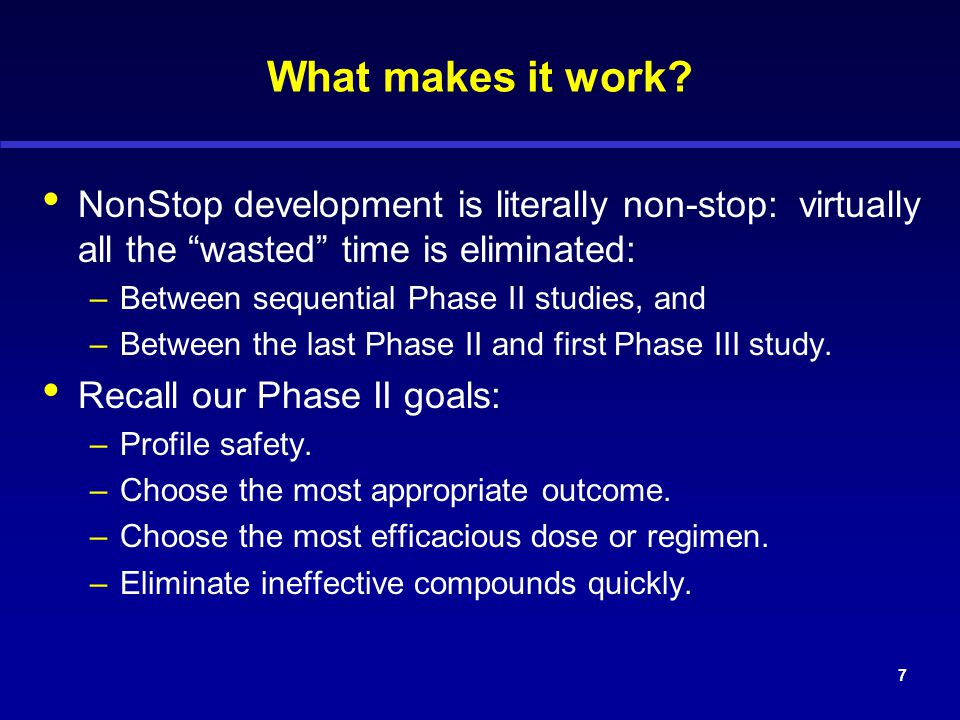 What makes it work?

• NonStop development is literally non-stop: virtually all the “wasted” time is eliminated:
– Between sequential Phase II studies, and
– Between the last Phase II and first Phase III study.

• Recall our Phase II goals:
– Profile safety.
– Choose the most appropriate outcome.
– Choose the most efficacious dose or regimen.
– Eliminate ineffective compounds quickly.

7